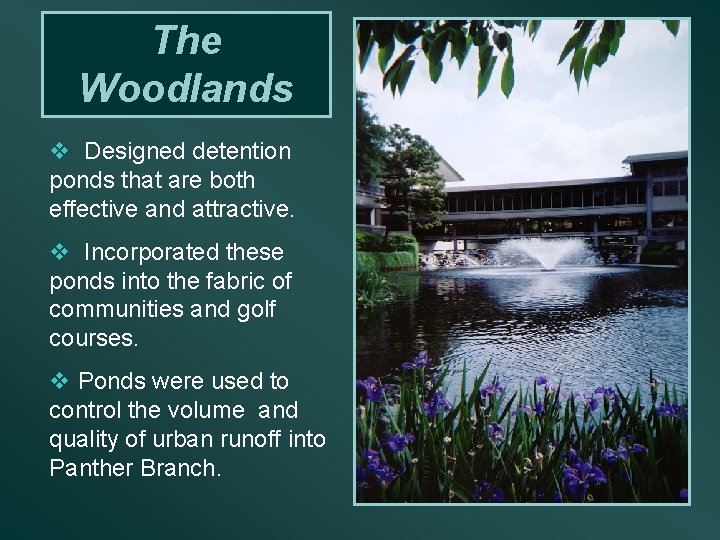 The Woodlands

❖ Designed detention ponds that are both effective and attractive.

❖ Incorporated these ponds into the fabric of communities and golf courses.

❖ Ponds were used to control the volume and quality of urban runoff into Panther Branch.